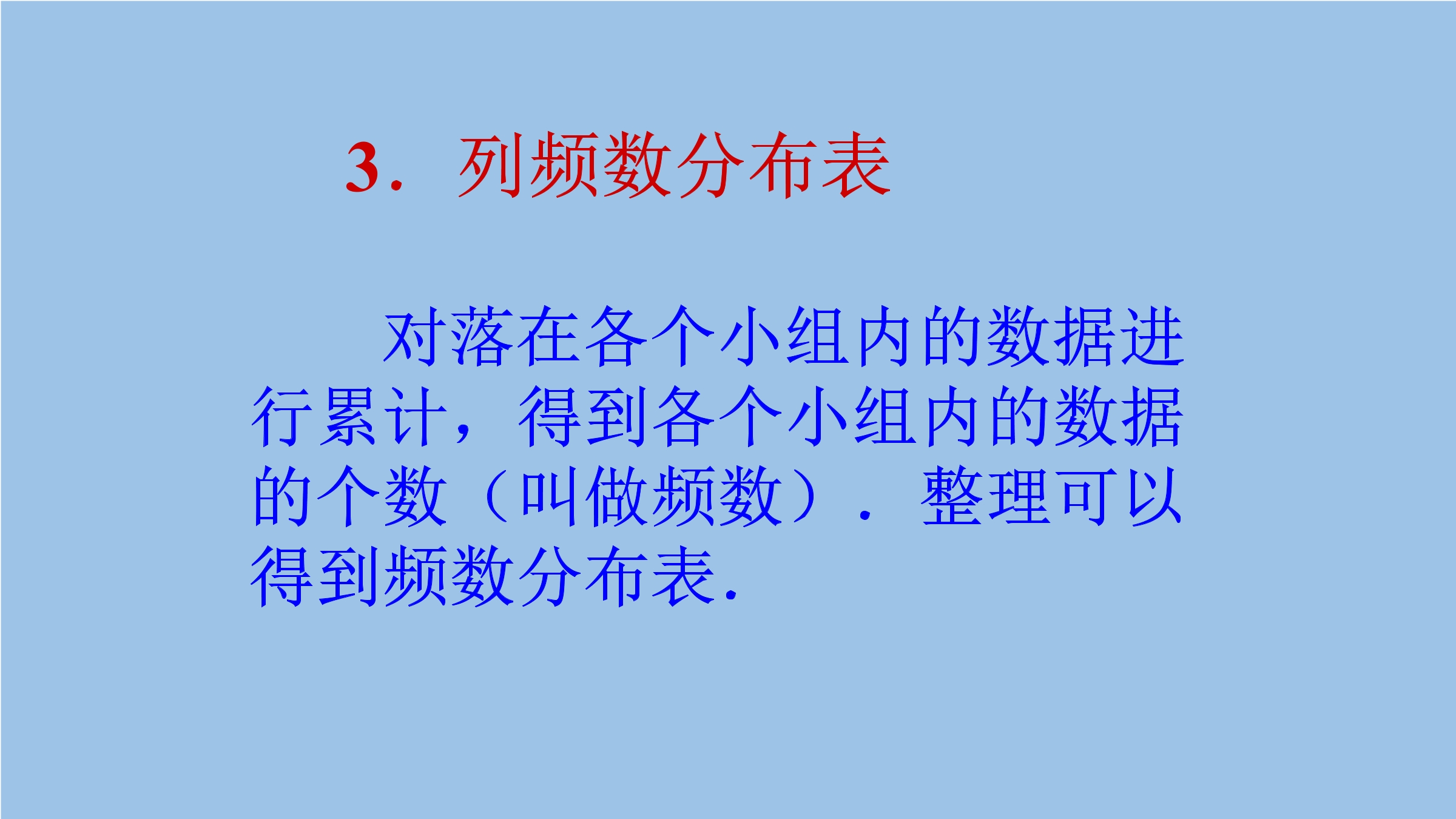 3．列频数分布表

对落在各个小组内的数据进行累计，得到各个小组内的数据的个数（叫做频数）．整理可以得到频数分布表.